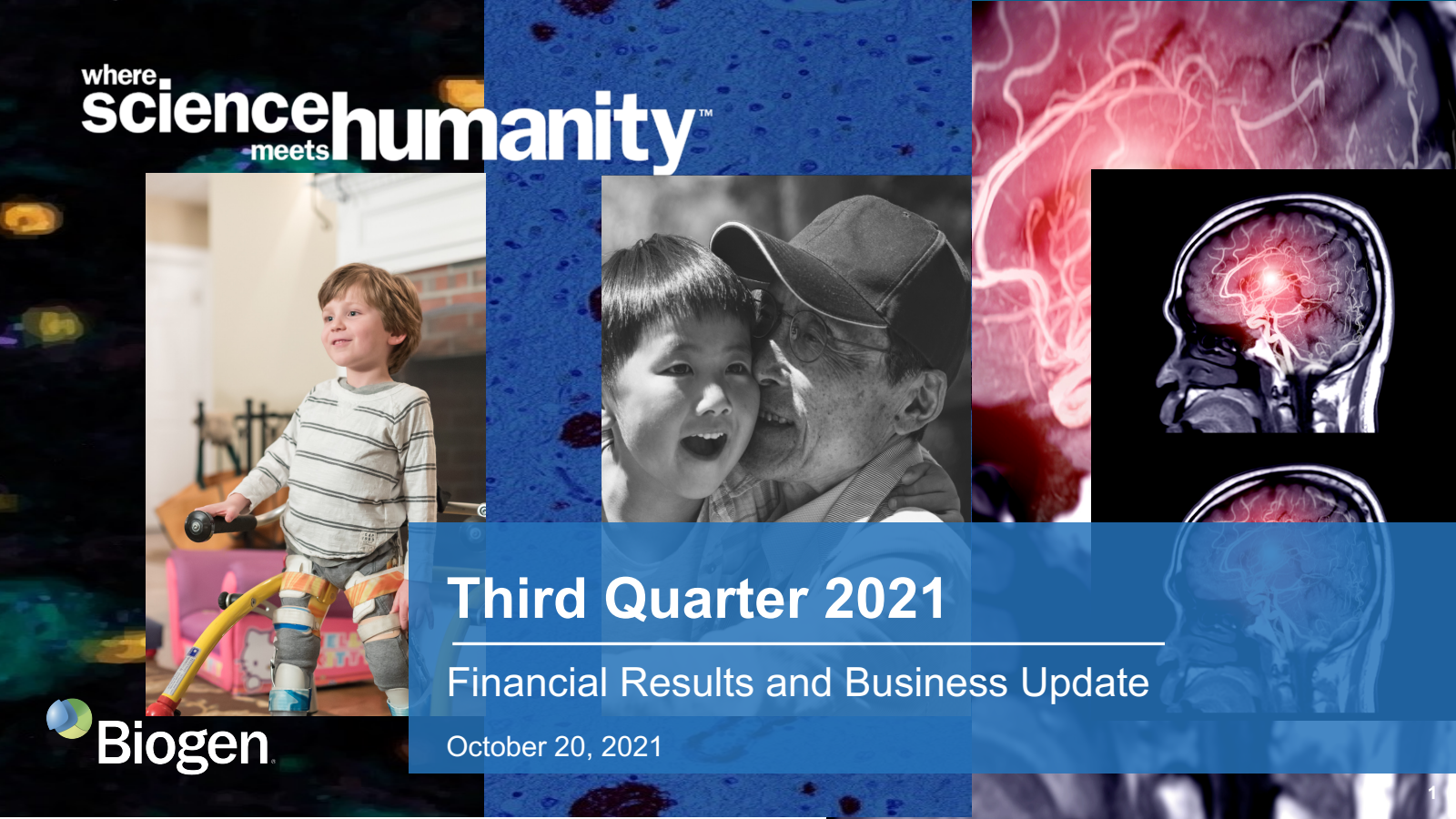 where science meets humanity™

Third Quarter 2021

Financial Results and Business Update

October 20, 2021

Biogen

1